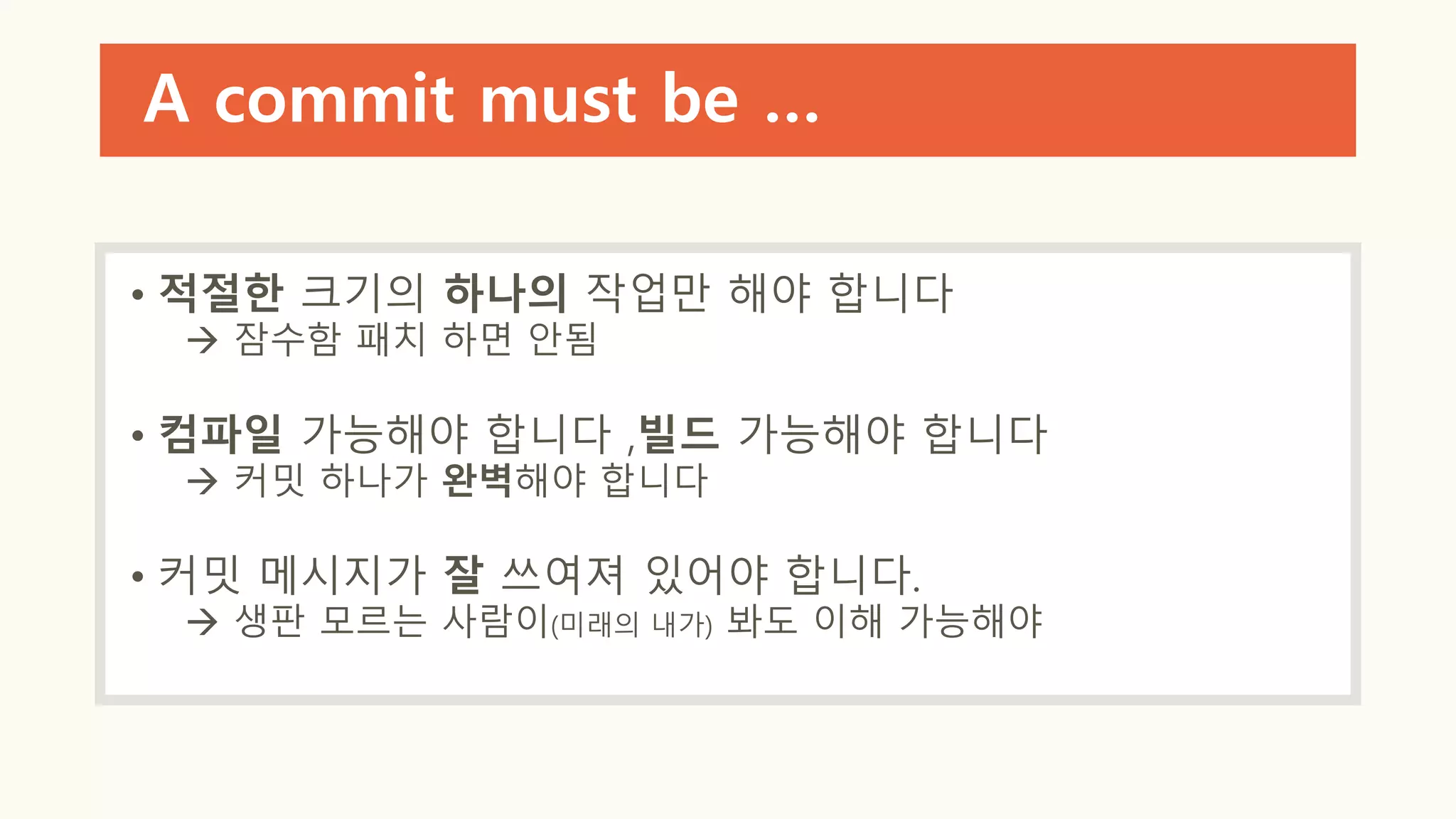 A commit must be ...

• 적절한 크기의 하나의 작업만 해야 합니다
→ 잠수함 패치 하면 안됨

• 컴파일 가능해야 합니다 ,빌드 가능해야 합니다
→ 커밋 하나가 완벽해야 합니다

• 커밋 메시지가 잘 쓰여져 있어야 합니다.
→ 생판 모르는 사람이(미래의 내가) 봐도 이해 가능해야